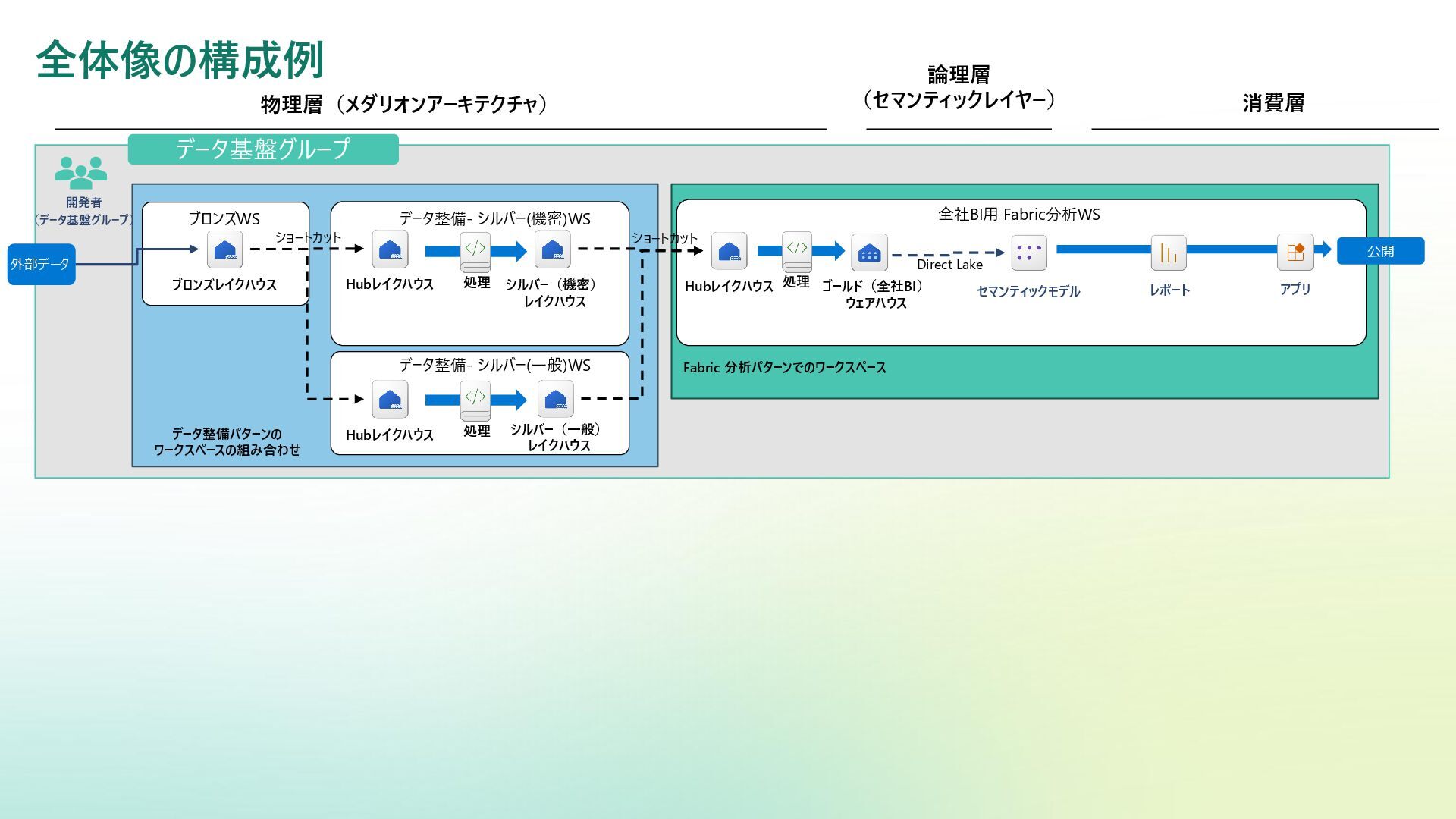 全体像の構成例

物理層（メダリオンアーキテクチャ）

論理層
（セマンティックレイヤー）

消費層

データ基盤グループ

開発者
（データ基盤グループ）

外部データ

ブロンズWS

ブロンズレイクハウス

ショートカット

データ整備- シルバー(機密)WS

Hubレイクハウス

処理

シルバー（機密）
レイクハウス

データ整備- シルバー(一般)WS

Hubレイクハウス

処理

シルバー（一般）
レイクハウス

データ整備パターンの
ワークスペースの組み合わせ

ショートカット

全社BI用 Fabric分析WS

Hubレイクハウス

処理

ゴールド（全社BI）
ウェアハウス

Direct Lake

セマンティックモデル

レポート

アプリ

公開

Fabric 分析パターンでのワークスペース